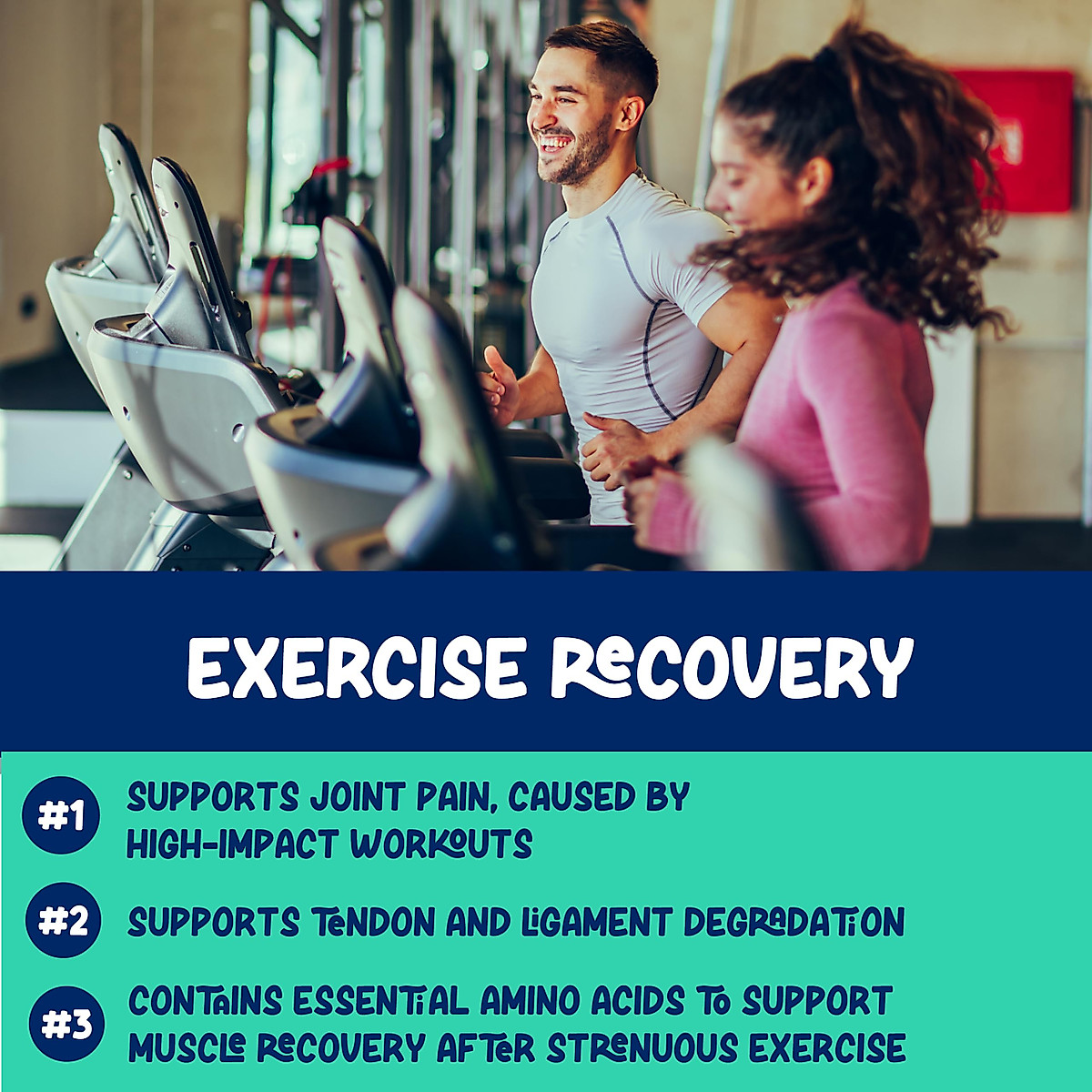 EXERCISE RECOVERY

#1 SUPPORTS JOINT PAIN, CAUSED BY HIGH-IMPACT WORKOUTS

#2 SUPPORTS TENDON AND LIGAMENT DEGRADATION

#3 CONTAINS ESSENTIAL AMINO ACIDS TO SUPPORT MUSCLE RECOVERY AFTER STRENUOUS EXERCISE